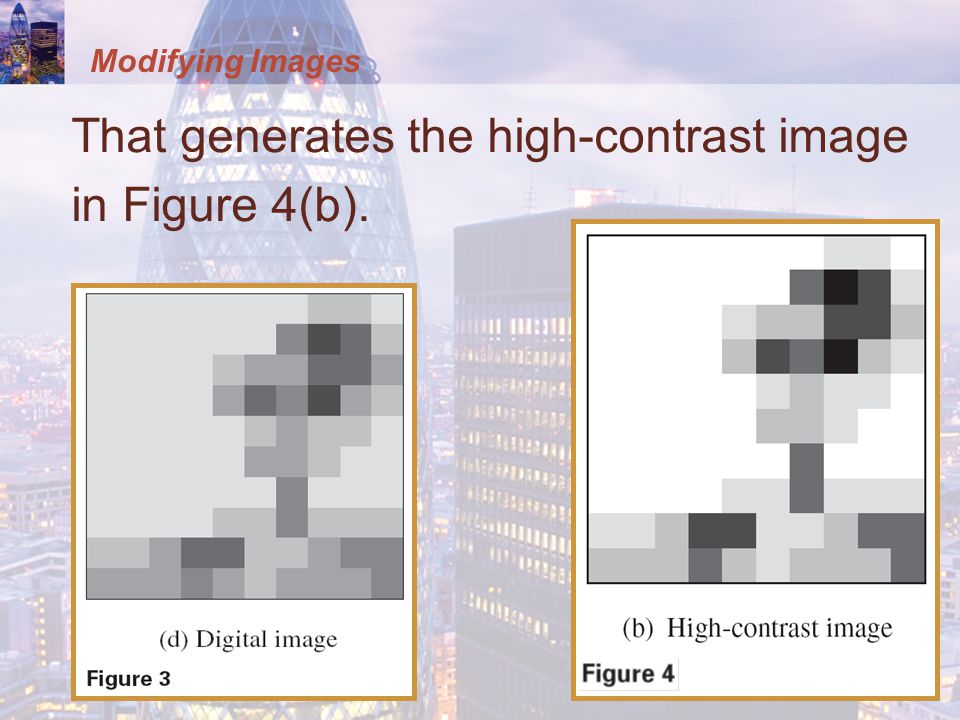 Modifying Images

That generates the high-contrast image in Figure 4(b).

(d) Digital image

Figure 3

(b) High-contrast image

Figure 4